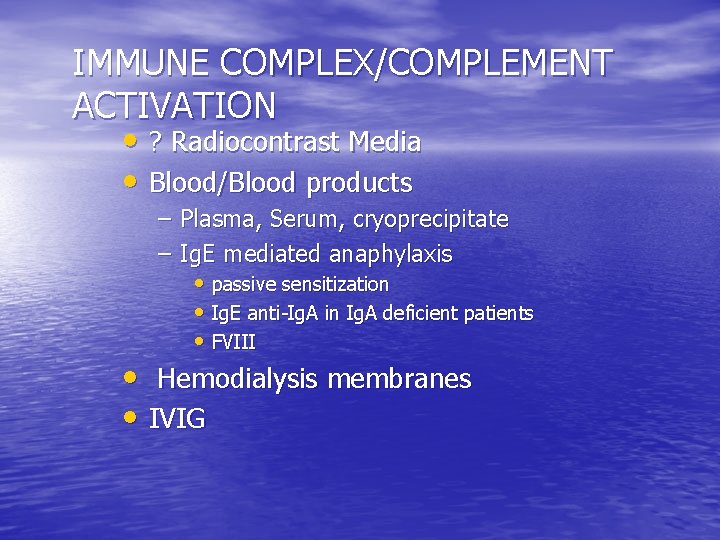 IMMUNE COMPLEX/COMPLEMENT ACTIVATION

• ? Radiocontrast Media
• Blood/Blood products
  – Plasma, Serum, cryoprecipitate
  – IgE mediated anaphylaxis
    • passive sensitization
    • IgE anti-IgA in IgA deficient patients
    • FVIII
• Hemodialysis membranes
• IVIG